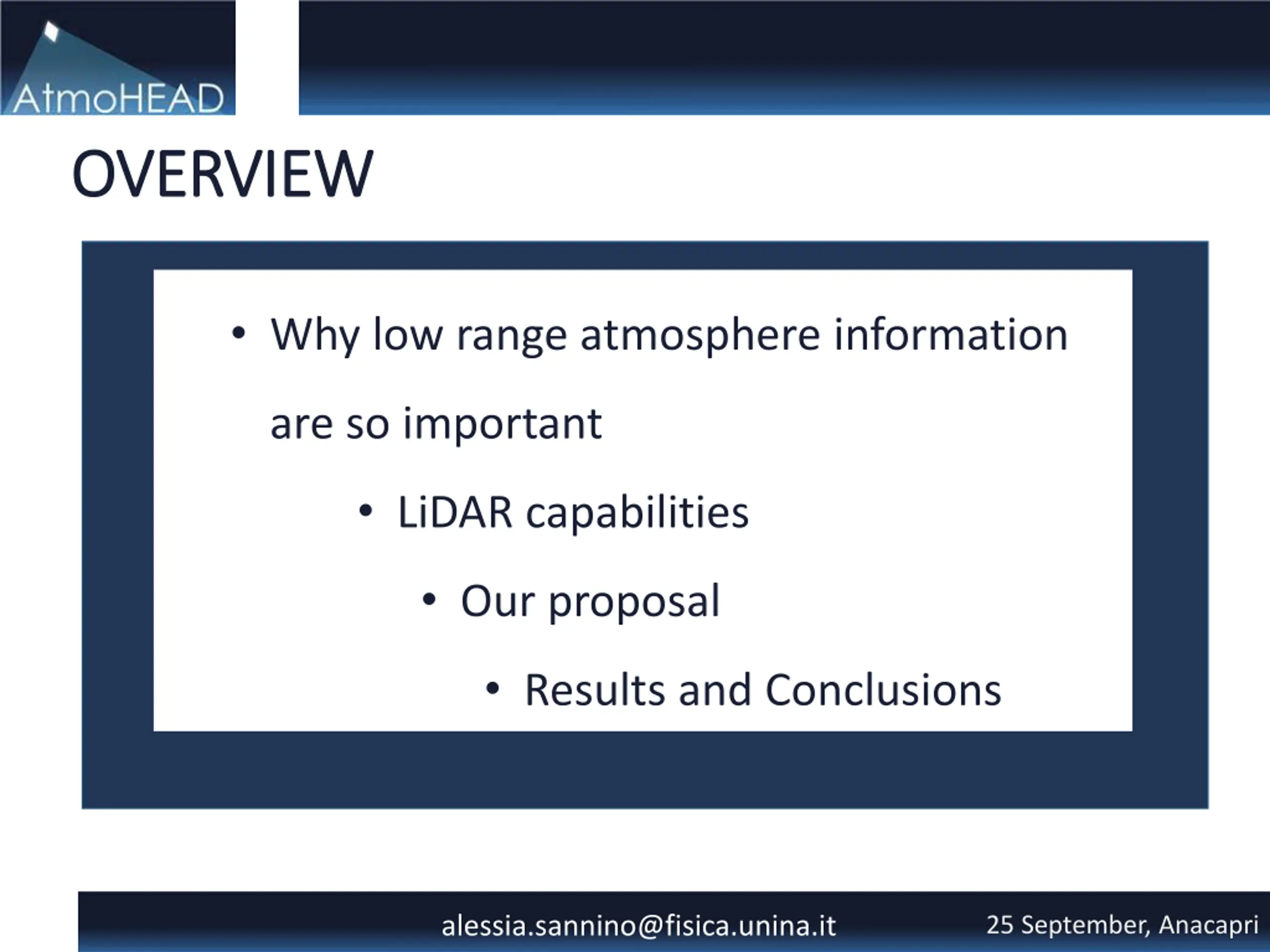 AtmoHEAD

OVERVIEW

• Why low range atmosphere information are so important

• LiDAR capabilities

• Our proposal

• Results and Conclusions

alessia.sannino@fisica.unina.it

25 September, Anacapri